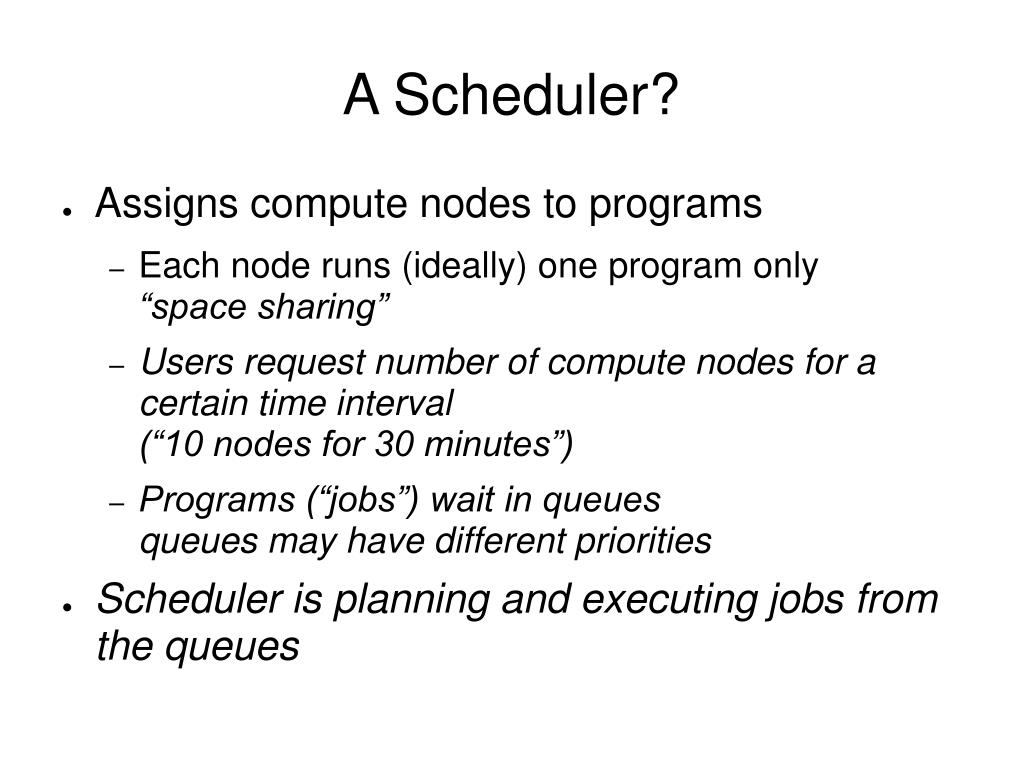 A Scheduler?

● Assigns compute nodes to programs

– Each node runs (ideally) one program only
“space sharing”

– Users request number of compute nodes for a certain time interval
(“10 nodes for 30 minutes”)

– Programs (“jobs”) wait in queues
queues may have different priorities

● Scheduler is planning and executing jobs from the queues